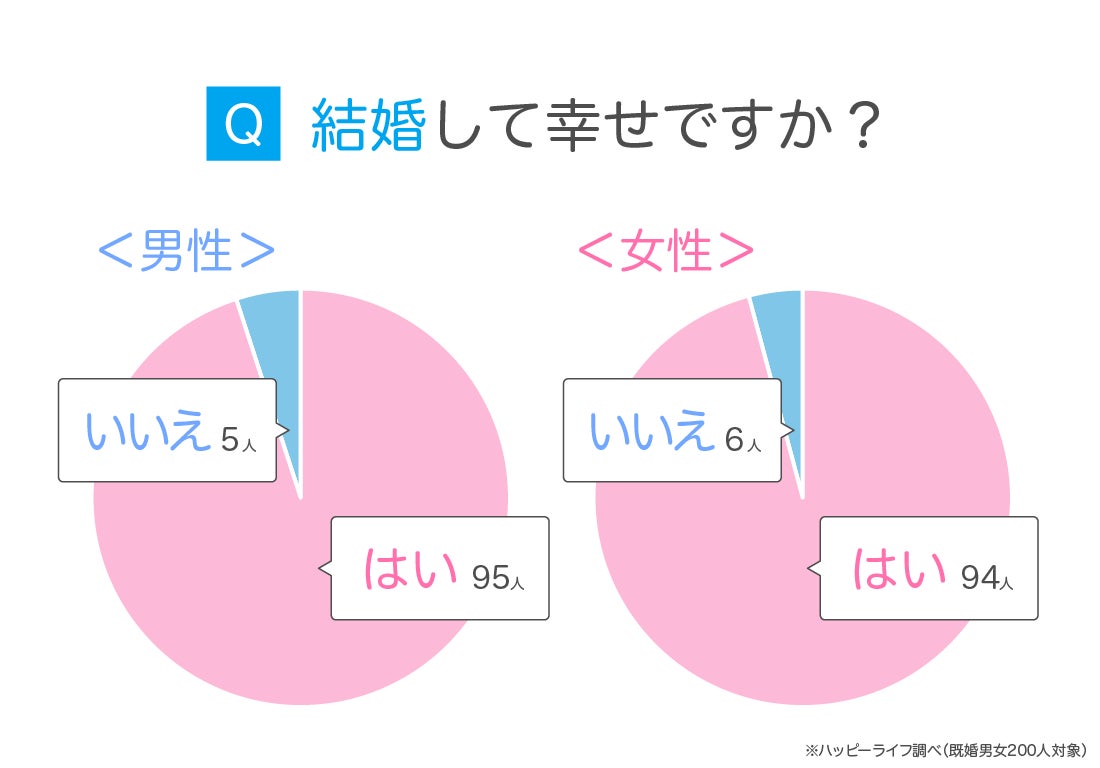 Q 結婚して幸せですか？

＜男性＞

いいえ 5人

はい 95人

＜女性＞

いいえ 6人

はい 94人

※ハッピーライフ調べ（既婚男女200人対象）